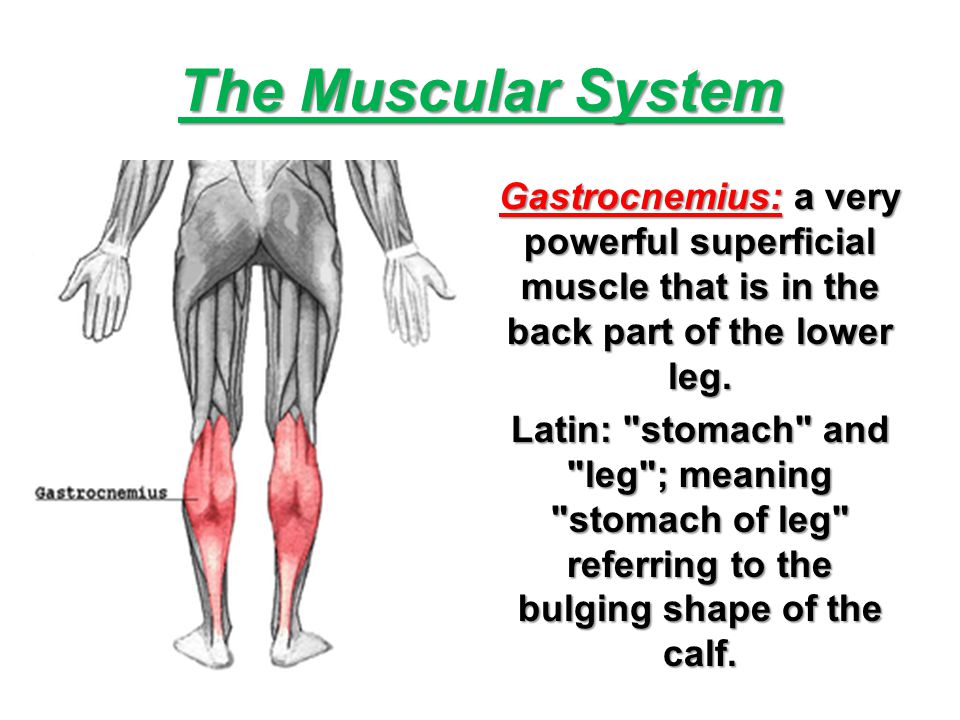 The Muscular System

Gastrocnemius

Gastrocnemius: a very powerful superficial muscle that is in the back part of the lower leg.

Latin: "stomach" and "leg"; meaning "stomach of leg" referring to the bulging shape of the calf.